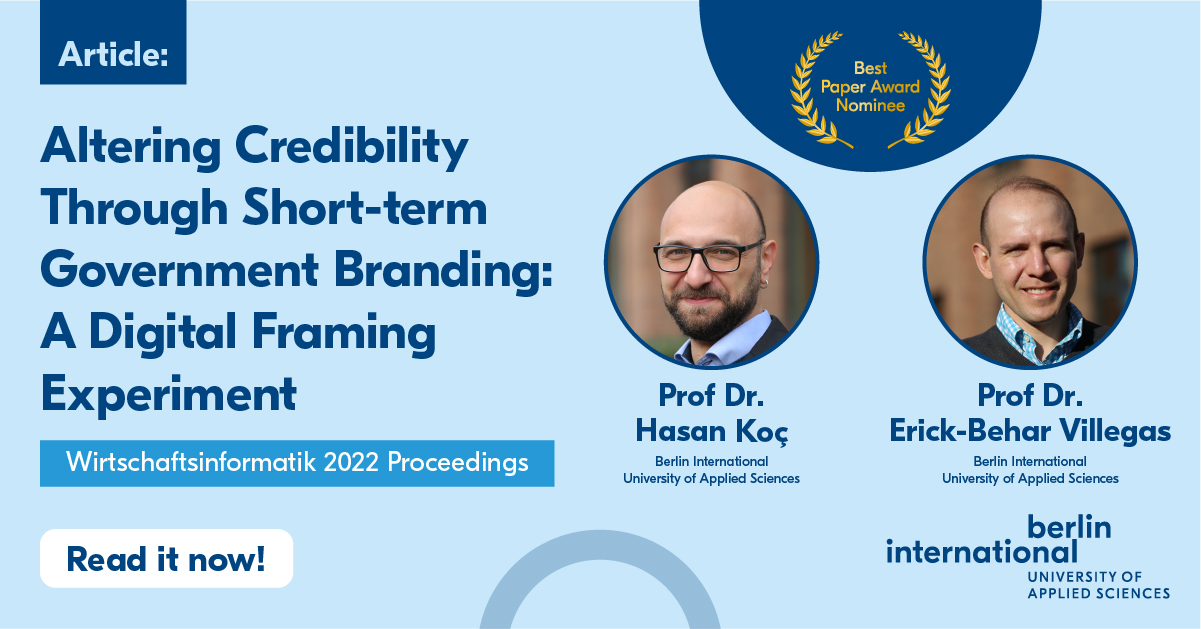 Article:

Altering Credibility Through Short-term Government Branding: A Digital Framing Experiment

Wirtschaftsinformatik 2022 Proceedings

Read it now!

Best Paper Award Nominee

Prof Dr.
Hasan Koç
Berlin International
University of Applied Sciences

Prof Dr.
Erick-Behar Villegas
Berlin International
University of Applied Sciences

berlin
international
UNIVERSITY OF
APPLIED SCIENCES